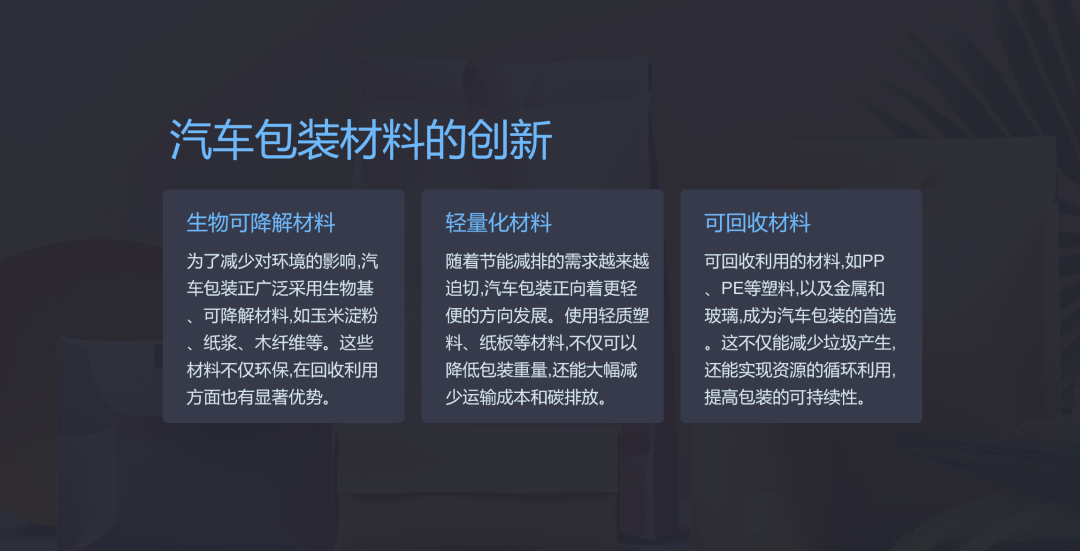 汽车包装材料的创新

生物可降解材料

为了减少对环境的影响,汽车包装正广泛采用生物基、可降解材料,如玉米淀粉、纸浆、木纤维等。这些材料不仅环保,在回收利用方面也有显著优势。

轻量化材料

随着节能减排的需求越来越迫切,汽车包装正向着更轻便的方向发展。使用轻质塑料、纸板等材料,不仅可以降低包装重量,还能大幅减少运输成本和碳排放。

可回收材料

可回收利用的材料,如PP、PE等塑料,以及金属和玻璃,成为汽车包装的首选。这不仅能减少垃圾产生,还能实现资源的循环利用,提高包装的可持续性。